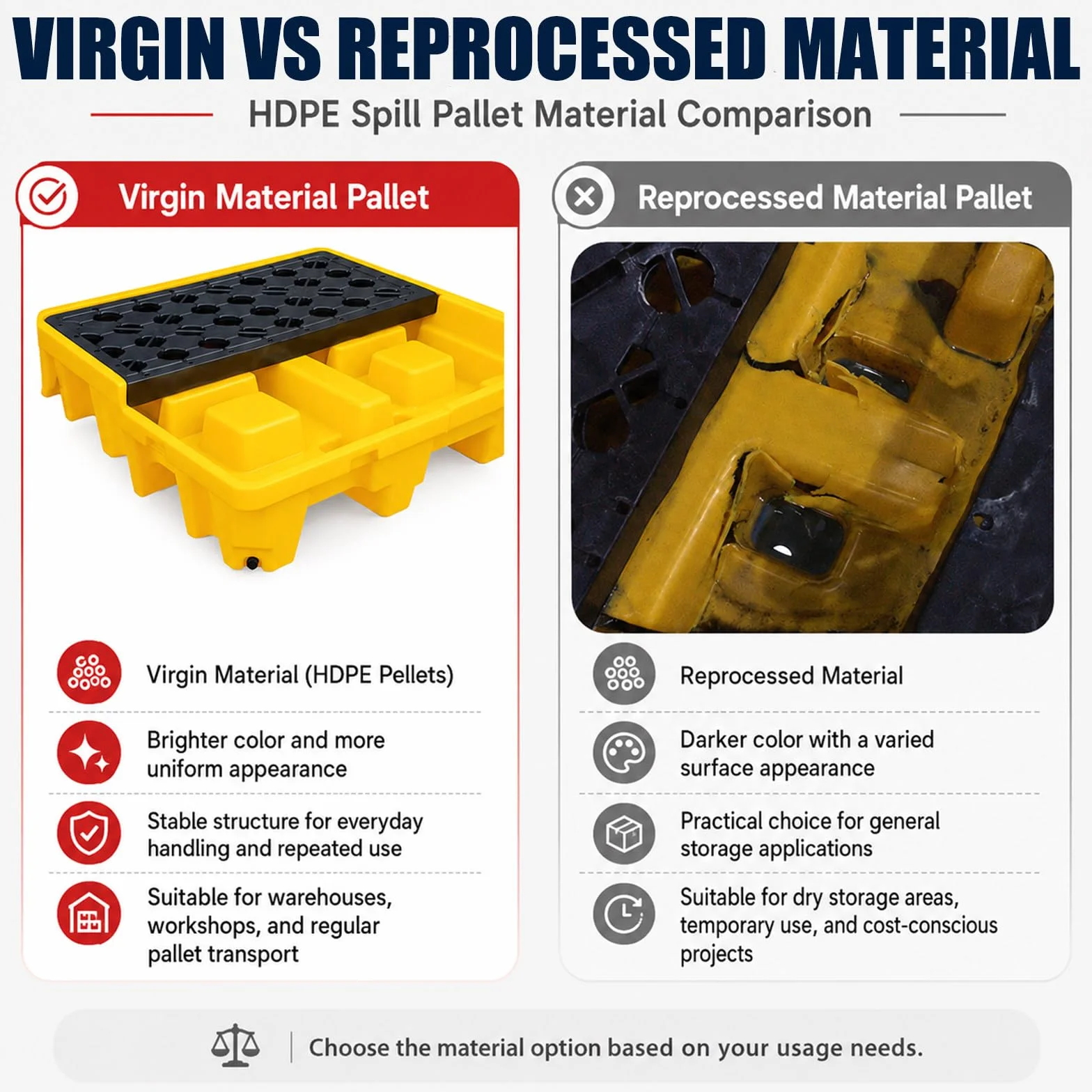 VIRGIN VS REPROCESSED MATERIAL

HDPE Spill Pallet Material Comparison

Virgin Material Pallet

Virgin Material (HDPE Pellets)

Brighter color and more uniform appearance

Stable structure for everyday handling and repeated use

Suitable for warehouses, workshops, and regular pallet transport

Reprocessed Material Pallet

Reprocessed Material

Darker color with a varied surface appearance

Practical choice for general storage applications

Suitable for dry storage areas, temporary use, and cost-conscious projects

Choose the material option based on your usage needs.